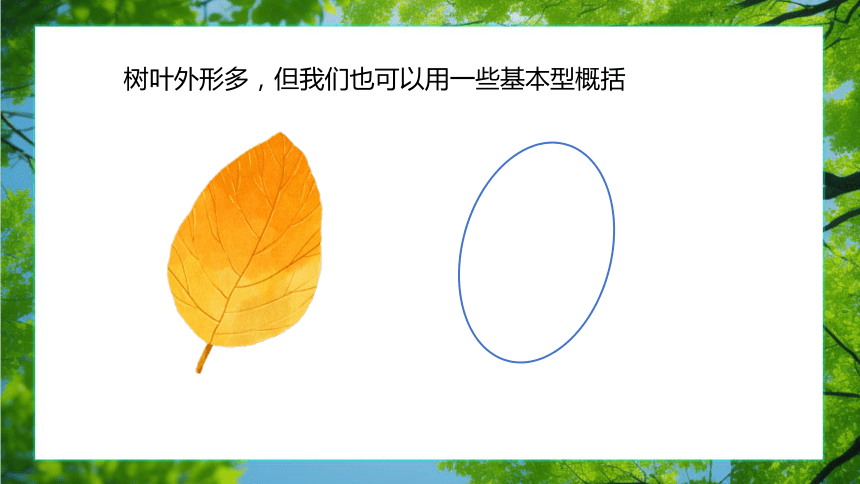 树叶外形多，但我们也可以用一些基本型概括